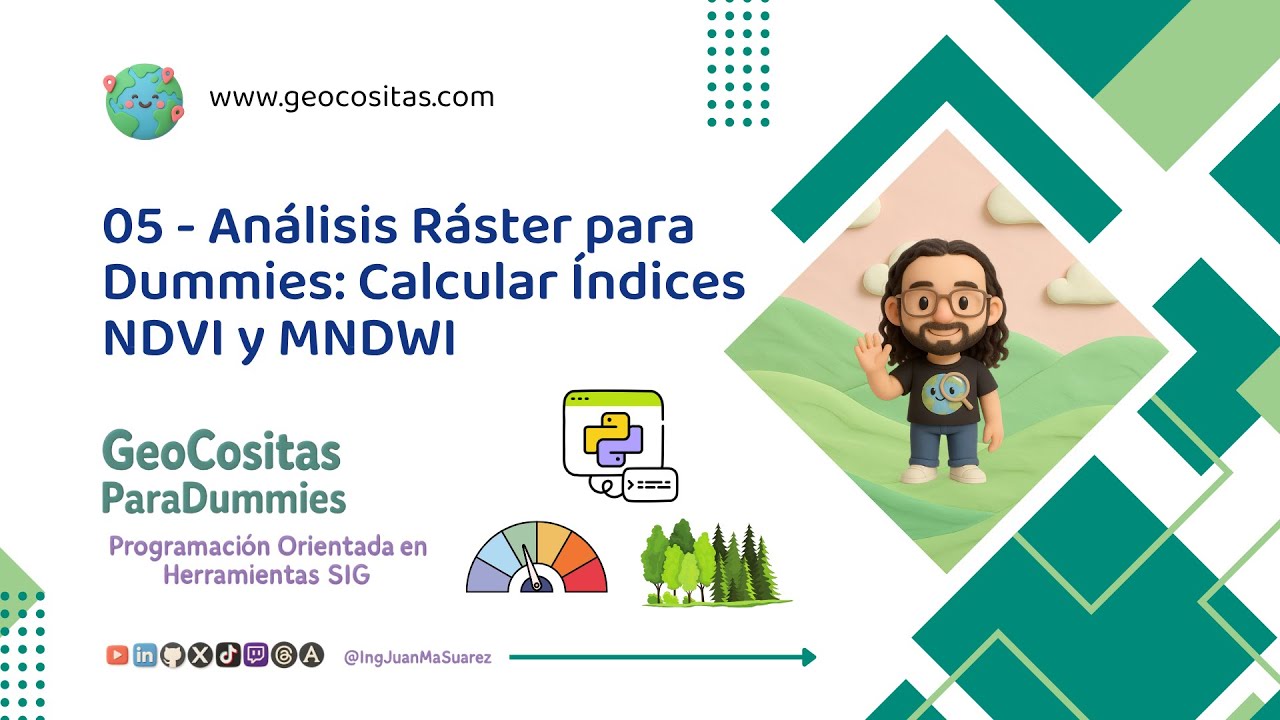 www.geocositas.com

05 - Análisis Ráster para Dummies: Calcular Índices NDVI y MNDWI

GeoCositas
ParaDummies
Programación Orientada en Herramientas SIG

@IngJuanMaSuarez